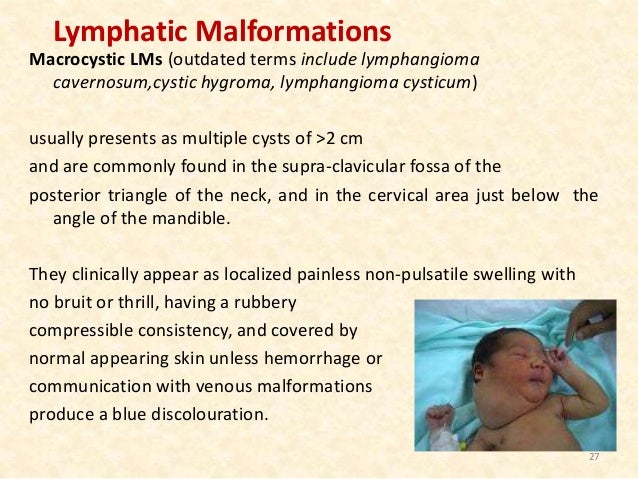 Lymphatic Malformations

Macrocystic LMs (outdated terms include lymphangioma cavernosum,cystic hygroma, lymphangioma cysticum)

usually presents as multiple cysts of >2 cm
and are commonly found in the supra-clavicular fossa of the
posterior triangle of the neck, and in the cervical area just below the angle of the mandible.

They clinically appear as localized painless non-pulsatile swelling with
no bruit or thrill, having a rubbery
compressible consistency, and covered by
normal appearing skin unless hemorrhage or
communication with venous malformations
produce a blue discolouration.

27